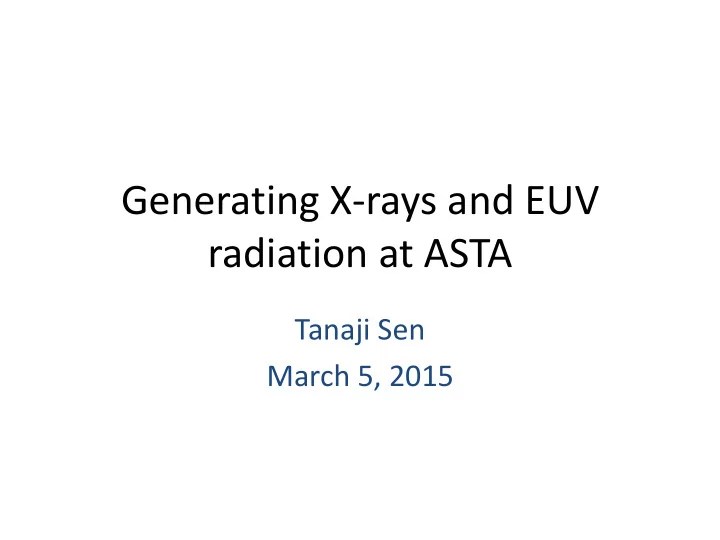 Generating X-rays and EUV radiation at ASTA

Tanaji Sen
March 5, 2015